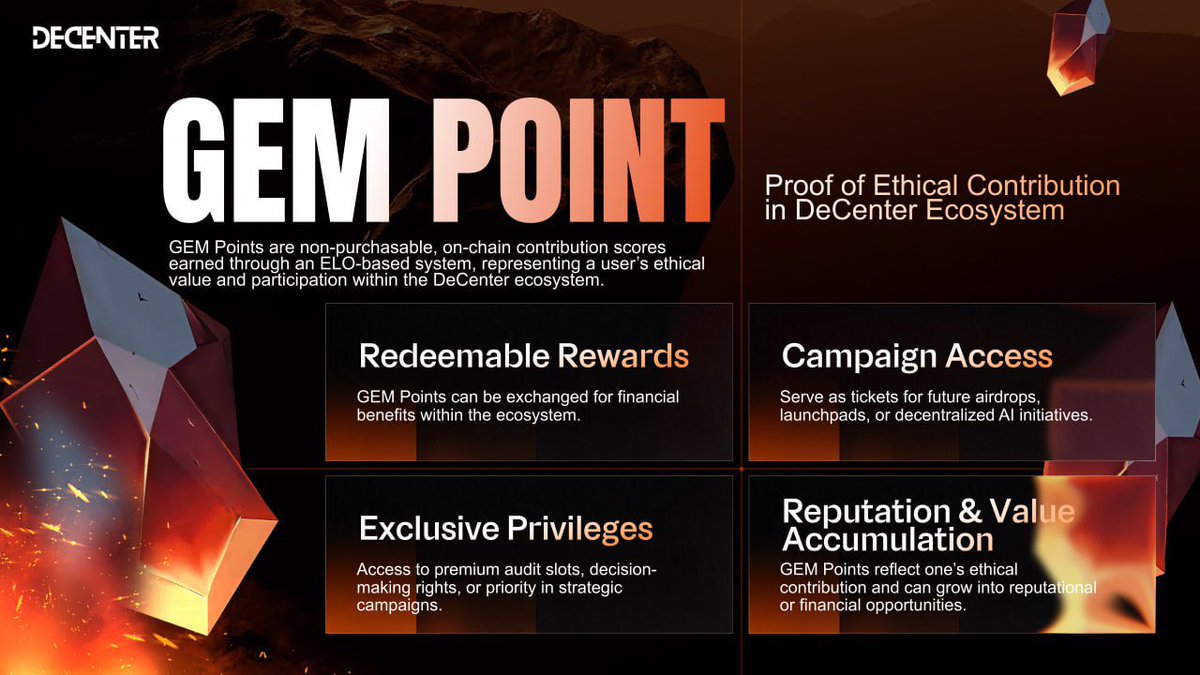 DECENTER

GEM POINT

Proof of Ethical Contribution in DeCenter Ecosystem

GEM Points are non-purchasable, on-chain contribution scores earned through an ELO-based system, representing a user's ethical value and participation within the DeCenter ecosystem.

Redeemable Rewards

GEM Points can be exchanged for financial benefits within the ecosystem.

Campaign Access

Serve as tickets for future airdrops, launchpads, or decentralized AI initiatives.

Exclusive Privileges

Access to premium audit slots, decision-making rights, or priority in strategic campaigns.

Reputation & Value Accumulation

GEM Points reflect one's ethical contribution and can grow into reputational or financial opportunities.